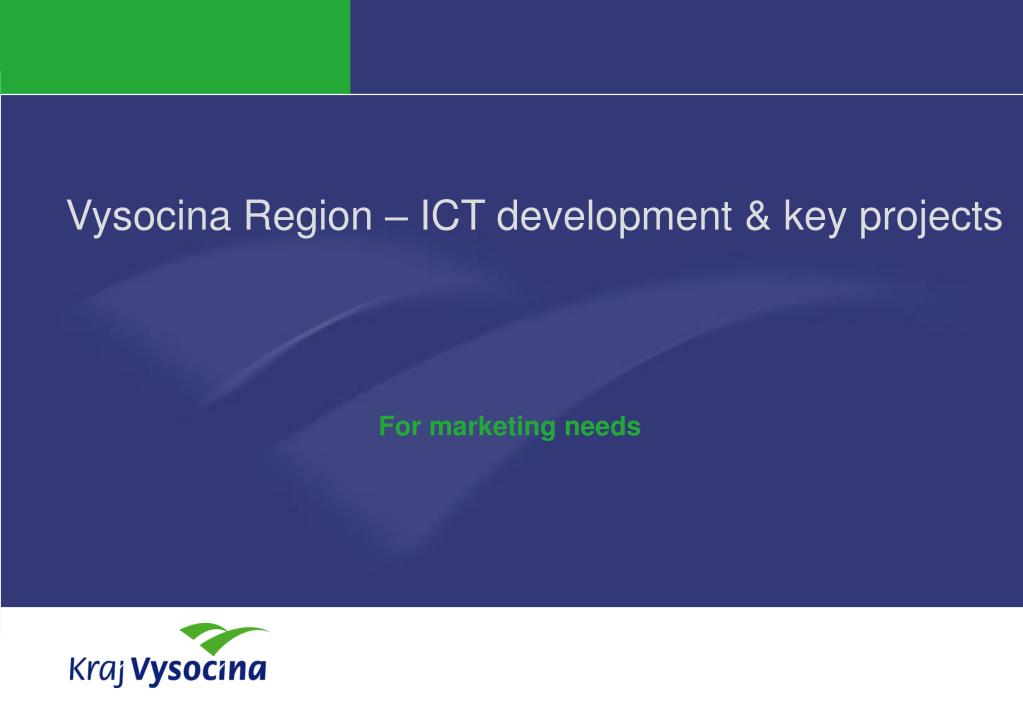 Vysocina Region – ICT development & key projects

For marketing needs

Kraj Vysocina